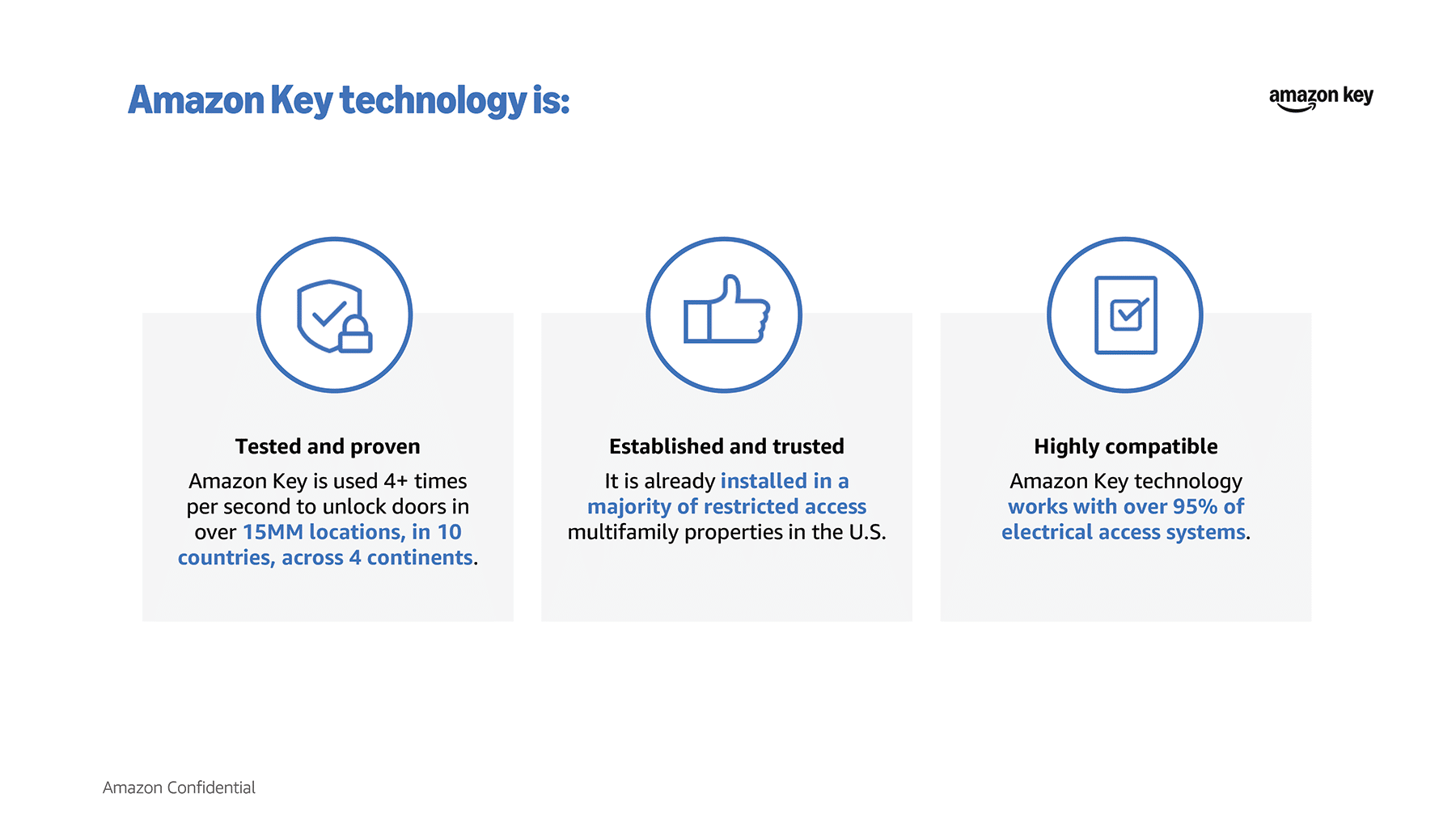 Amazon Key technology is:

amazon key

Tested and proven

Amazon Key is used 4+ times per second to unlock doors in over 15MM locations, in 10 countries, across 4 continents.

Established and trusted

It is already installed in a majority of restricted access multifamily properties in the U.S.

Highly compatible

Amazon Key technology works with over 95% of electrical access systems.

Amazon Confidential